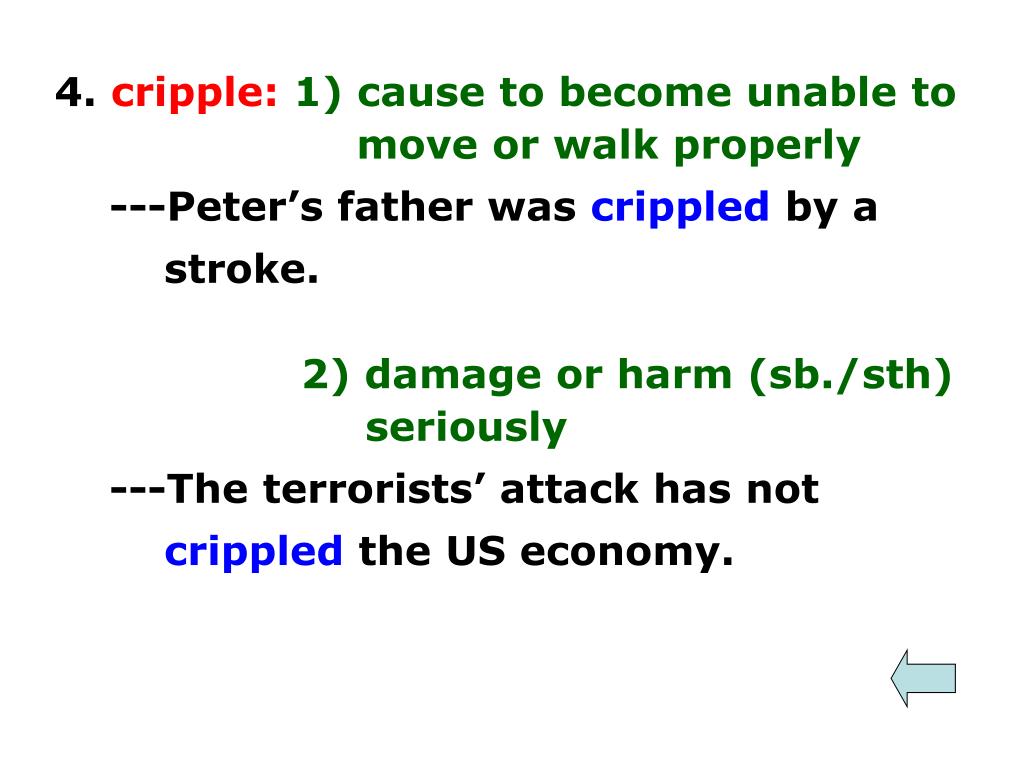 4. cripple: 1) cause to become unable to move or walk properly

---Peter’s father was crippled by a stroke.

2) damage or harm (sb./sth) seriously

---The terrorists’ attack has not crippled the US economy.